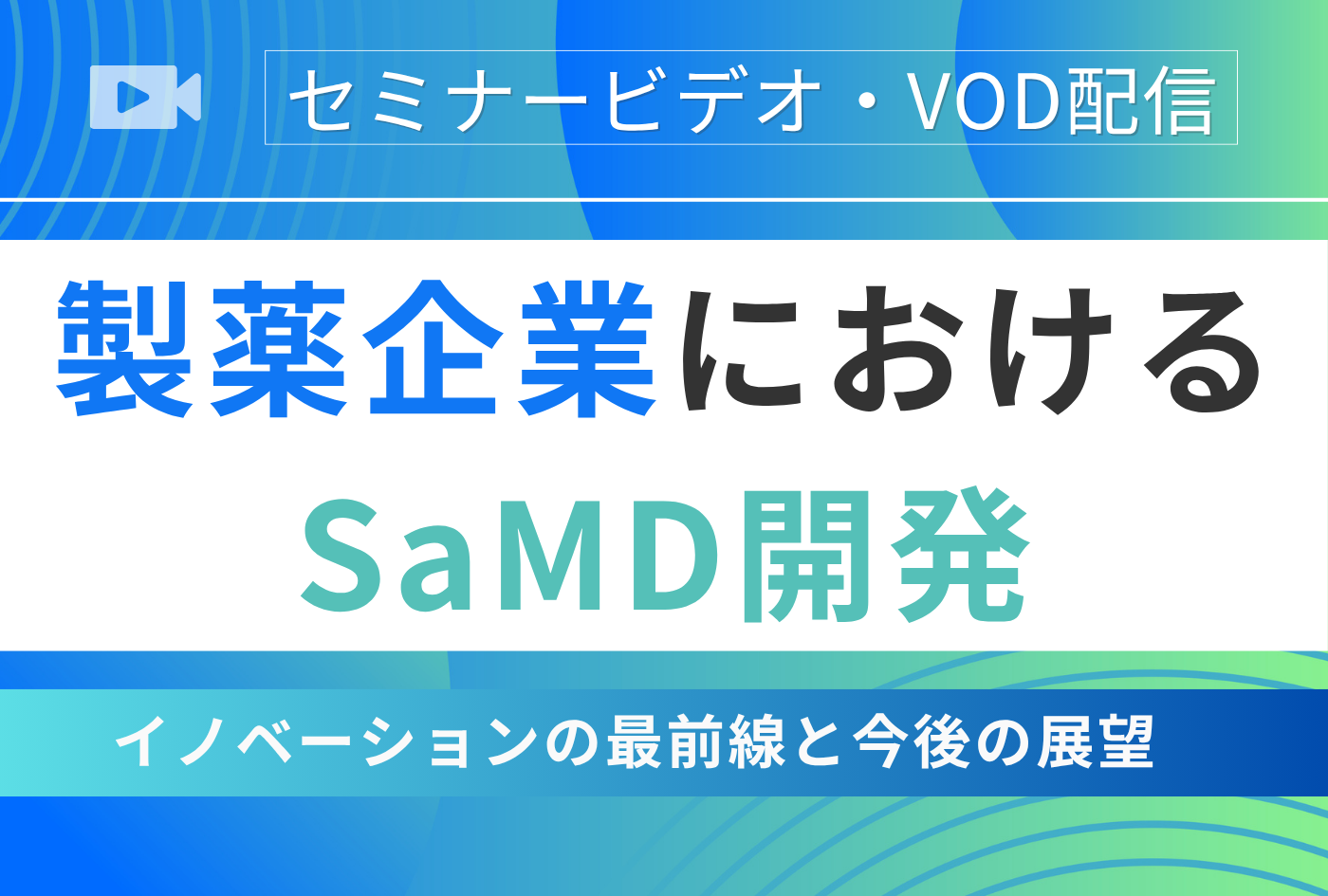 セミナービデオ・VOD配信

製薬企業における
SaMD開発

イノベーションの最前線と今後の展望